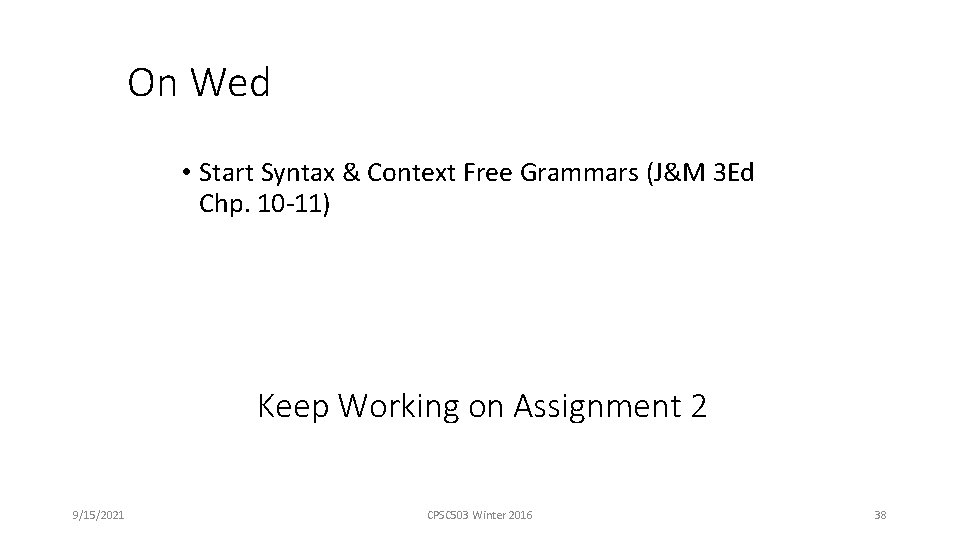 On Wed

• Start Syntax & Context Free Grammars (J&M 3Ed Chp. 10-11)

Keep Working on Assignment 2

9/15/2021

CPSC503 Winter 2016

38